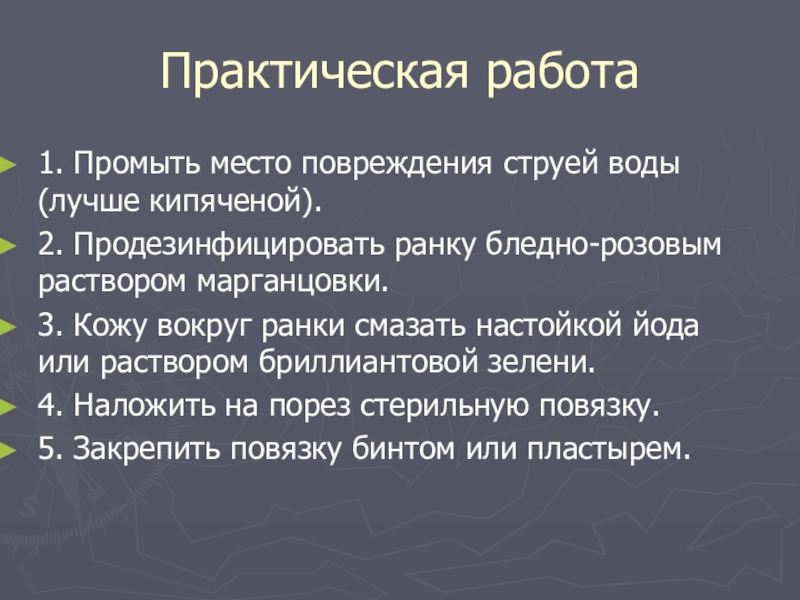 Практическая работа

1. Промыть место повреждения струей воды (лучше кипяченой).

2. Продезинфицировать ранку бледно-розовым раствором марганцовки.

3. Кожу вокруг ранки смазать настойкой йода или раствором бриллиантовой зелени.

4. Наложить на порез стерильную повязку.

5. Закрепить повязку бинтом или пластырем.